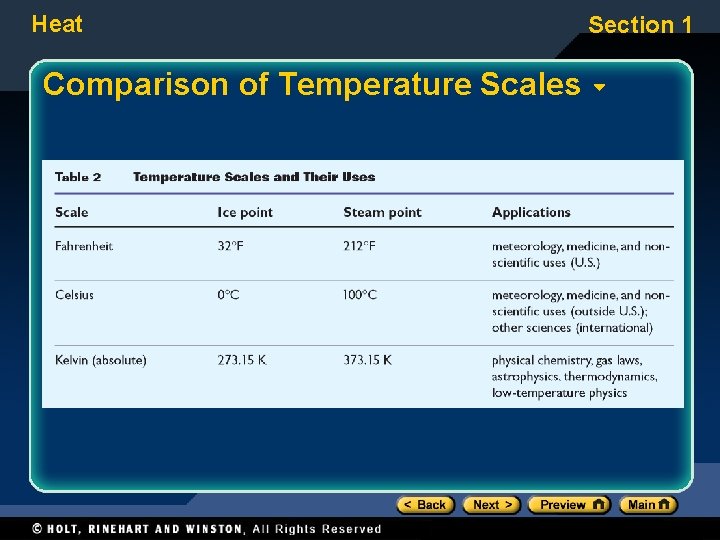 Heat

Section 1

Comparison of Temperature Scales

Table 2 Temperature Scales and Their Uses

| Scale | Ice point | Steam point | Applications |
|---|---|---|---|
| Fahrenheit | 32°F | 212°F | meteorology, medicine, and non-scientific uses (U.S.) |
| Celsius | 0°C | 100°C | meteorology, medicine, and non-scientific uses (outside U.S.); other sciences (international) |
| Kelvin (absolute) | 273.15 K | 373.15 K | physical chemistry, gas laws, astrophysics, thermodynamics, low-temperature physics |

< Back Next > Preview Main

© HOLT, RINEHART AND WINSTON, All Rights Reserved